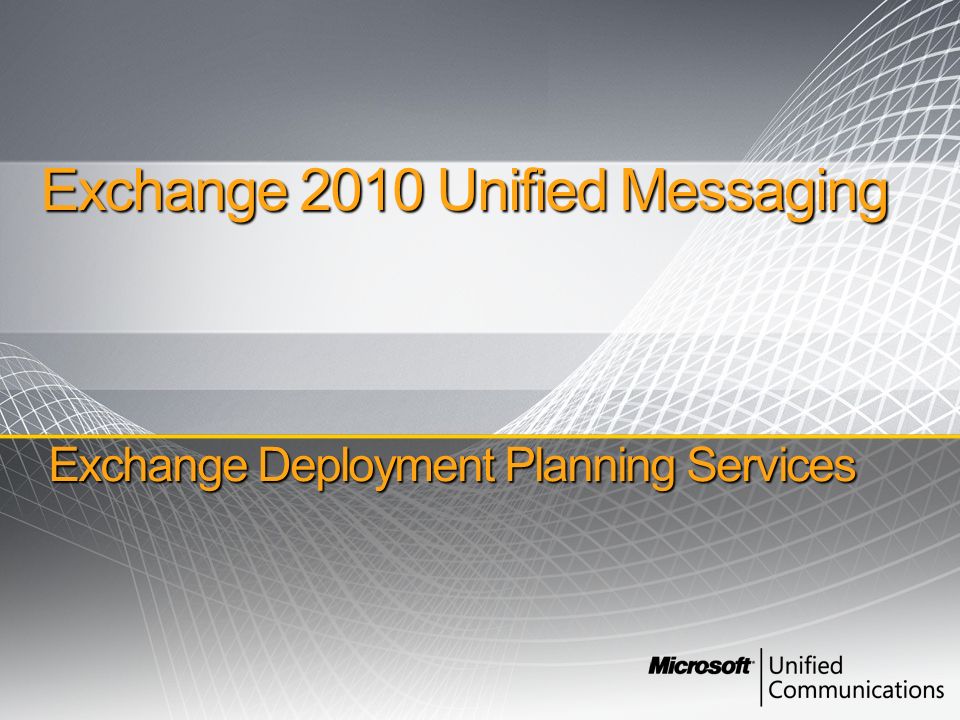 Exchange 2010 Unified Messaging

Exchange Deployment Planning Services

Microsoft Unified Communications